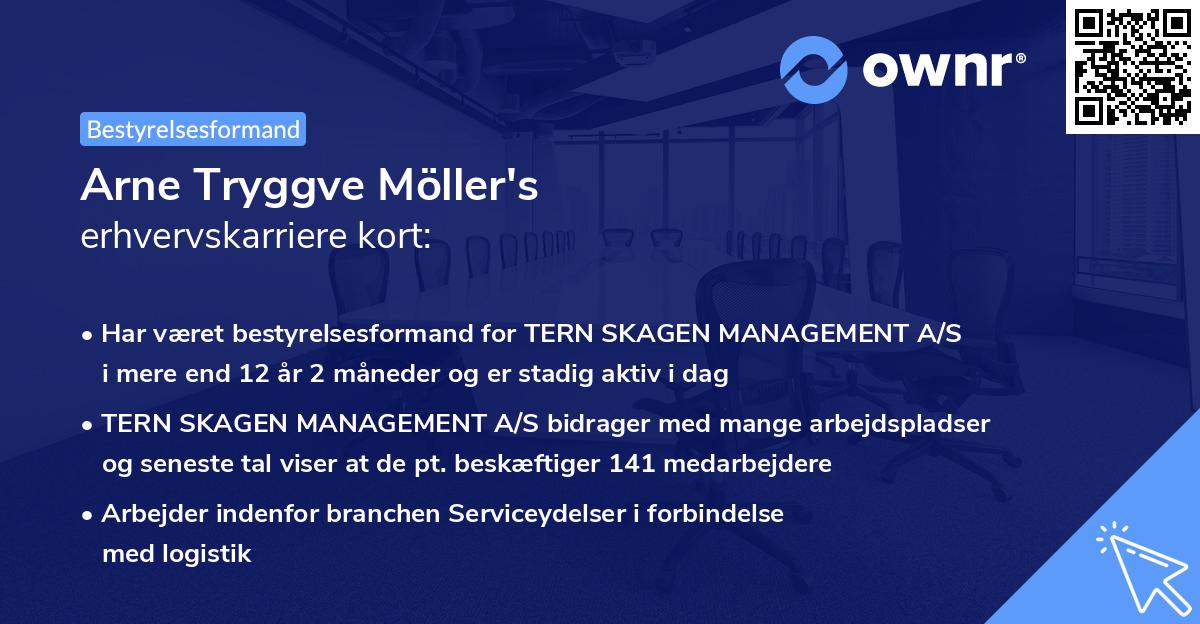 ownr®

Bestyrelsesformand

Arne Tryggve Möller's
erhvervskarriere kort:

• Har været bestyrelsesformand for TERN SKAGEN MANAGEMENT A/S i mere end 12 år 2 måneder og er stadig aktiv i dag

• TERN SKAGEN MANAGEMENT A/S bidrager med mange arbejdspladser og seneste tal viser at de pt. beskæftiger 141 medarbejdere

• Arbejder indenfor branchen Serviceydelser i forbindelse med logistik